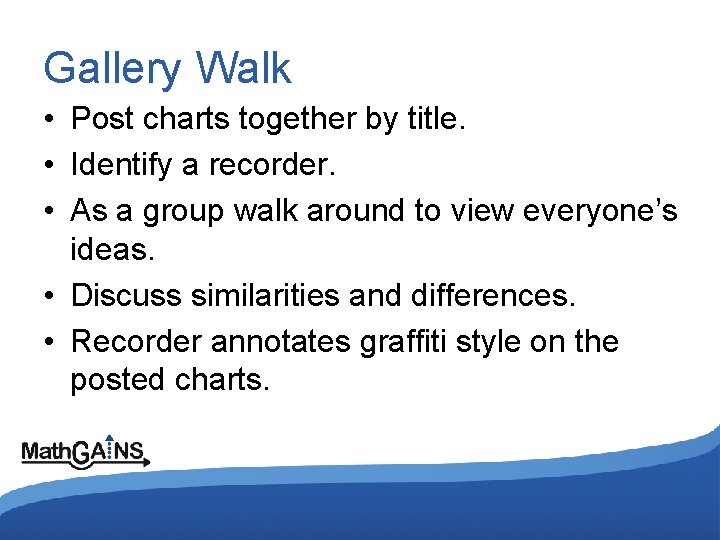 Gallery Walk

• Post charts together by title.
• Identify a recorder.
• As a group walk around to view everyone's ideas.
• Discuss similarities and differences.
• Recorder annotates graffiti style on the posted charts.

MathGAINS